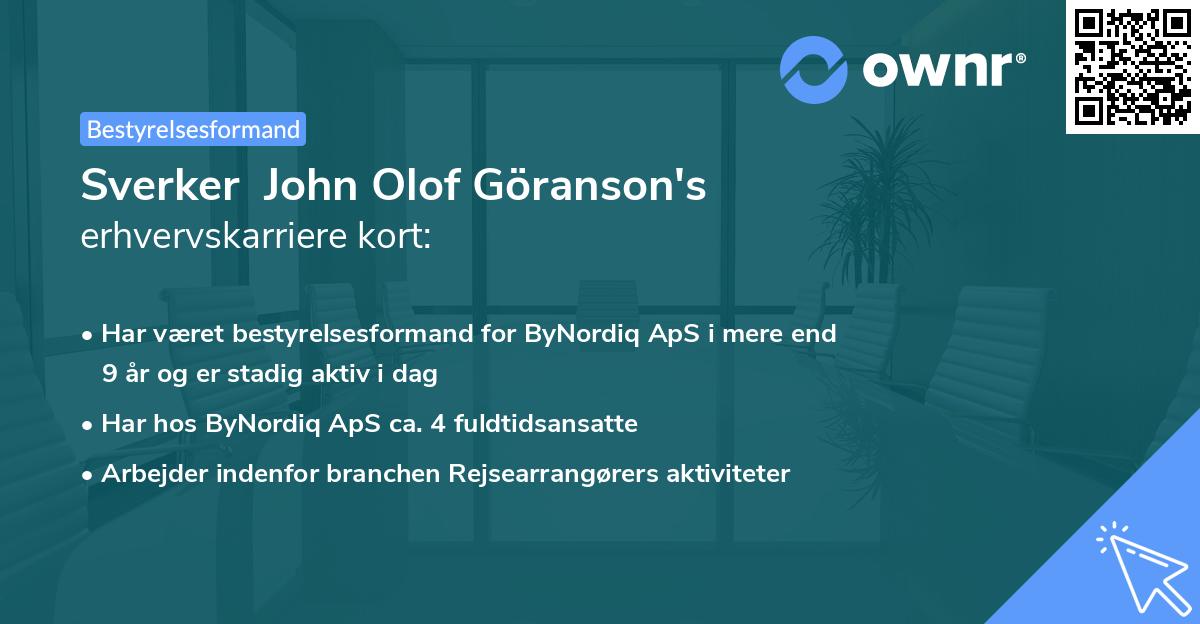 ownr®

Bestyrelsesformand

Sverker John Olof Göranson's
erhvervskarriere kort:

• Har været bestyrelsesformand for ByNordiq ApS i mere end 9 år og er stadig aktiv i dag

• Har hos ByNordiq ApS ca. 4 fuldtidsansatte

• Arbejder indenfor branchen Rejsearrangørers aktiviteter